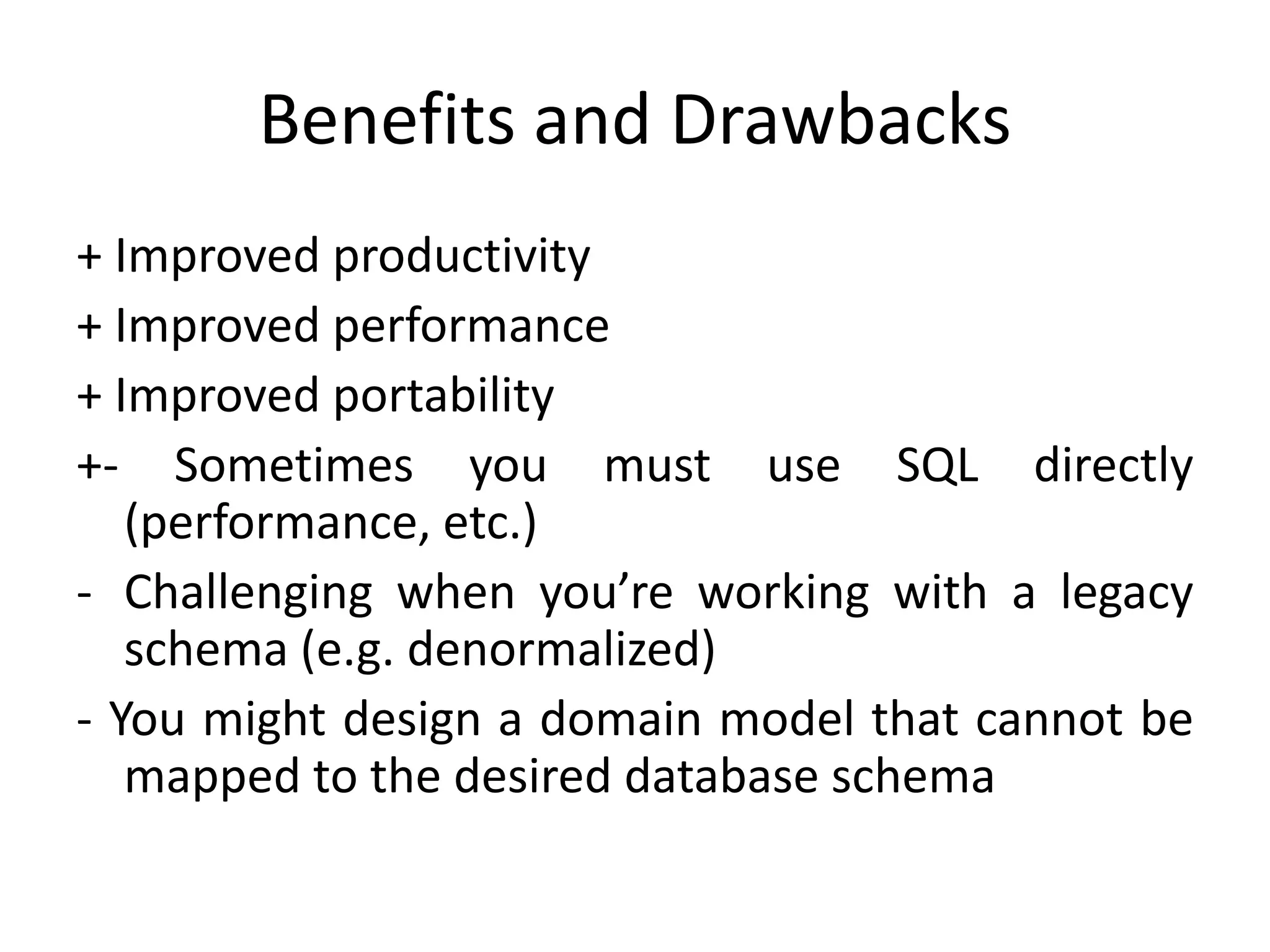 Benefits and Drawbacks

+ Improved productivity

+ Improved performance

+ Improved portability

+- Sometimes you must use SQL directly (performance, etc.)

- Challenging when you’re working with a legacy schema (e.g. denormalized)

- You might design a domain model that cannot be mapped to the desired database schema